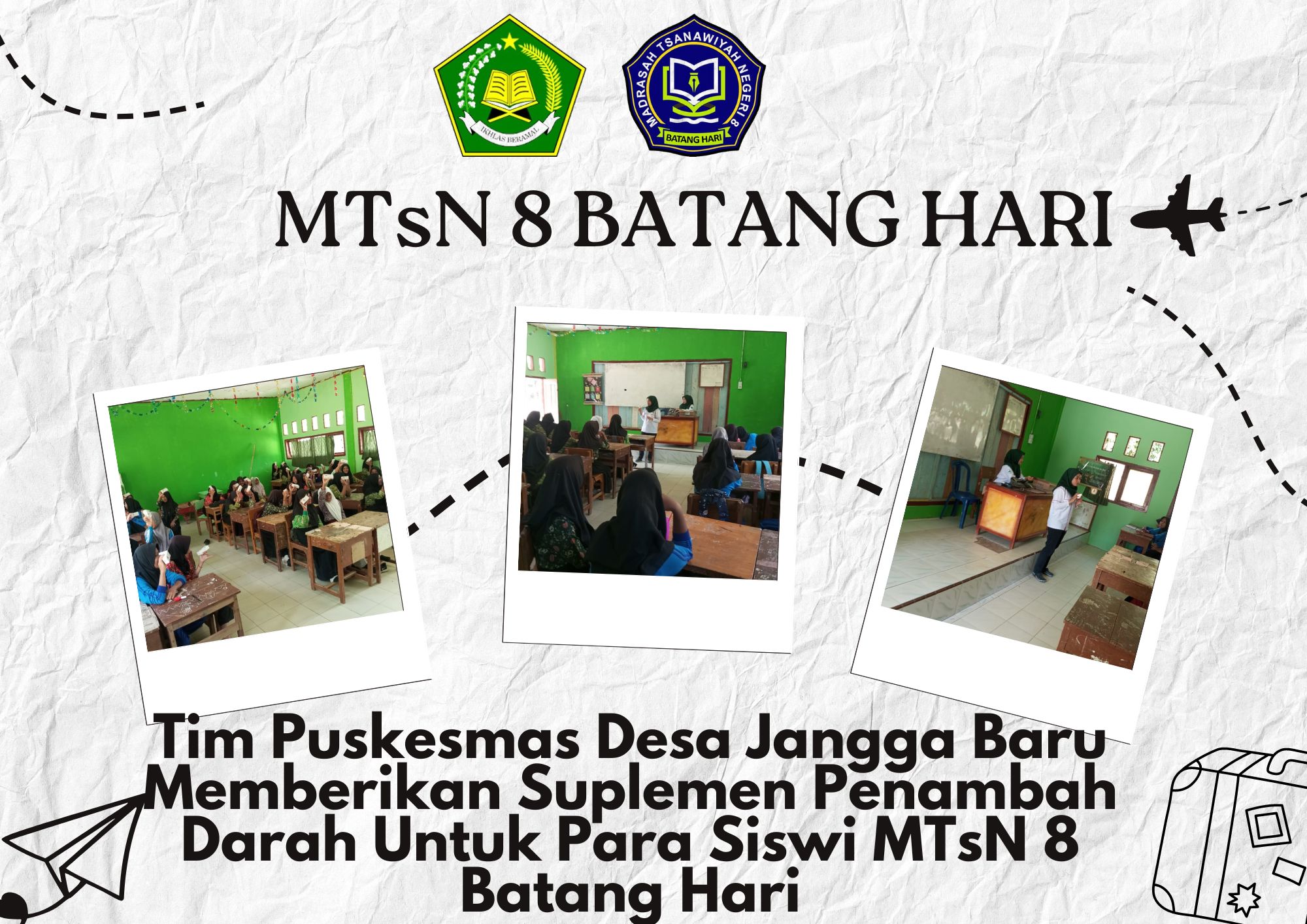 IKHLAS BERAMAL

MADRASAH TSANAWIYAH NEGERI 8
BATANG HARI

MTsN 8 BATANG HARI

Tim Puskesmas Desa Jangga Baru Memberikan Suplemen Penambah Darah Untuk Para Siswi MTsN 8 Batang Hari